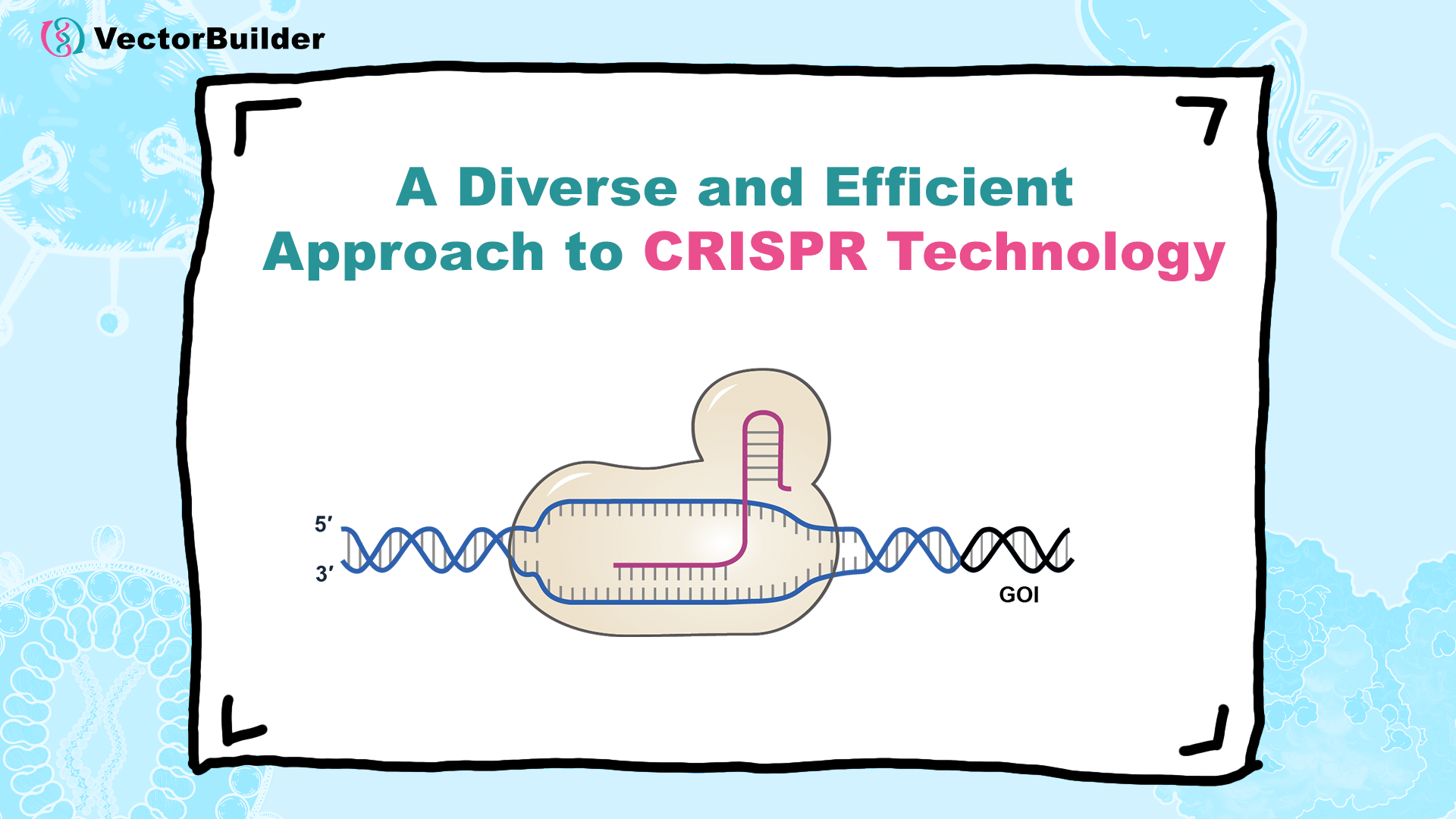 VectorBuilder

A Diverse and Efficient Approach to CRISPR Technology

5′

3′

GOI